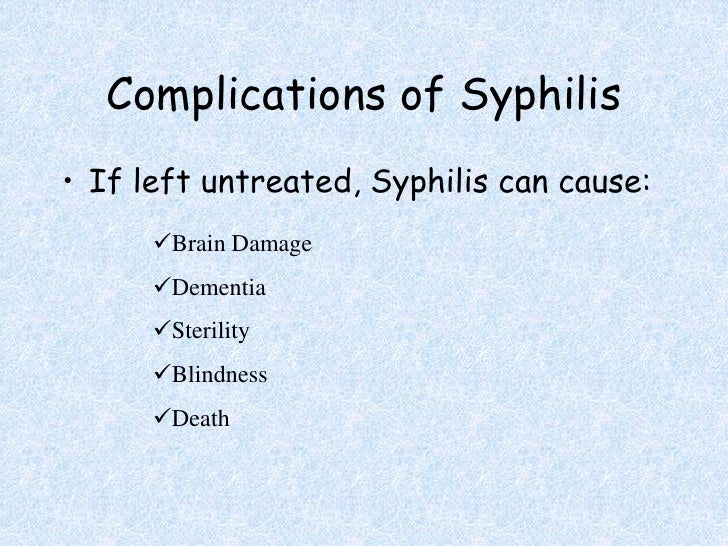 Complications of Syphilis

• If left untreated, Syphilis can cause:

✓Brain Damage

✓Dementia

✓Sterility

✓Blindness

✓Death